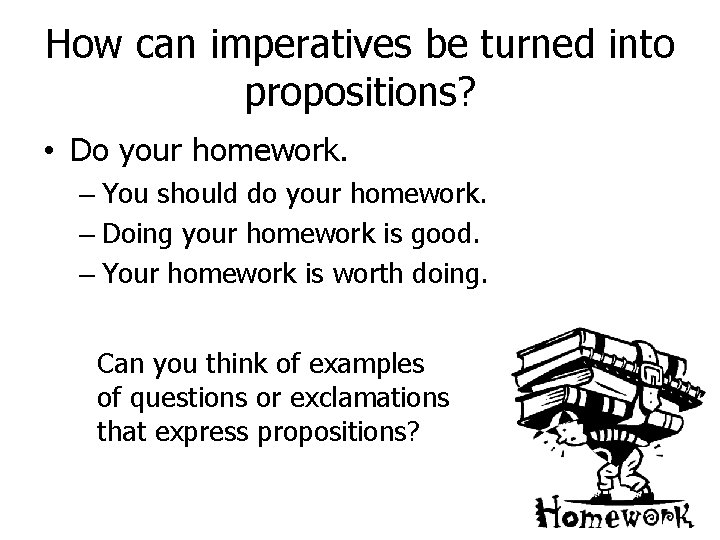 How can imperatives be turned into propositions?

• Do your homework.
– You should do your homework.
– Doing your homework is good.
– Your homework is worth doing.

Can you think of examples of questions or exclamations that express propositions?

Homework